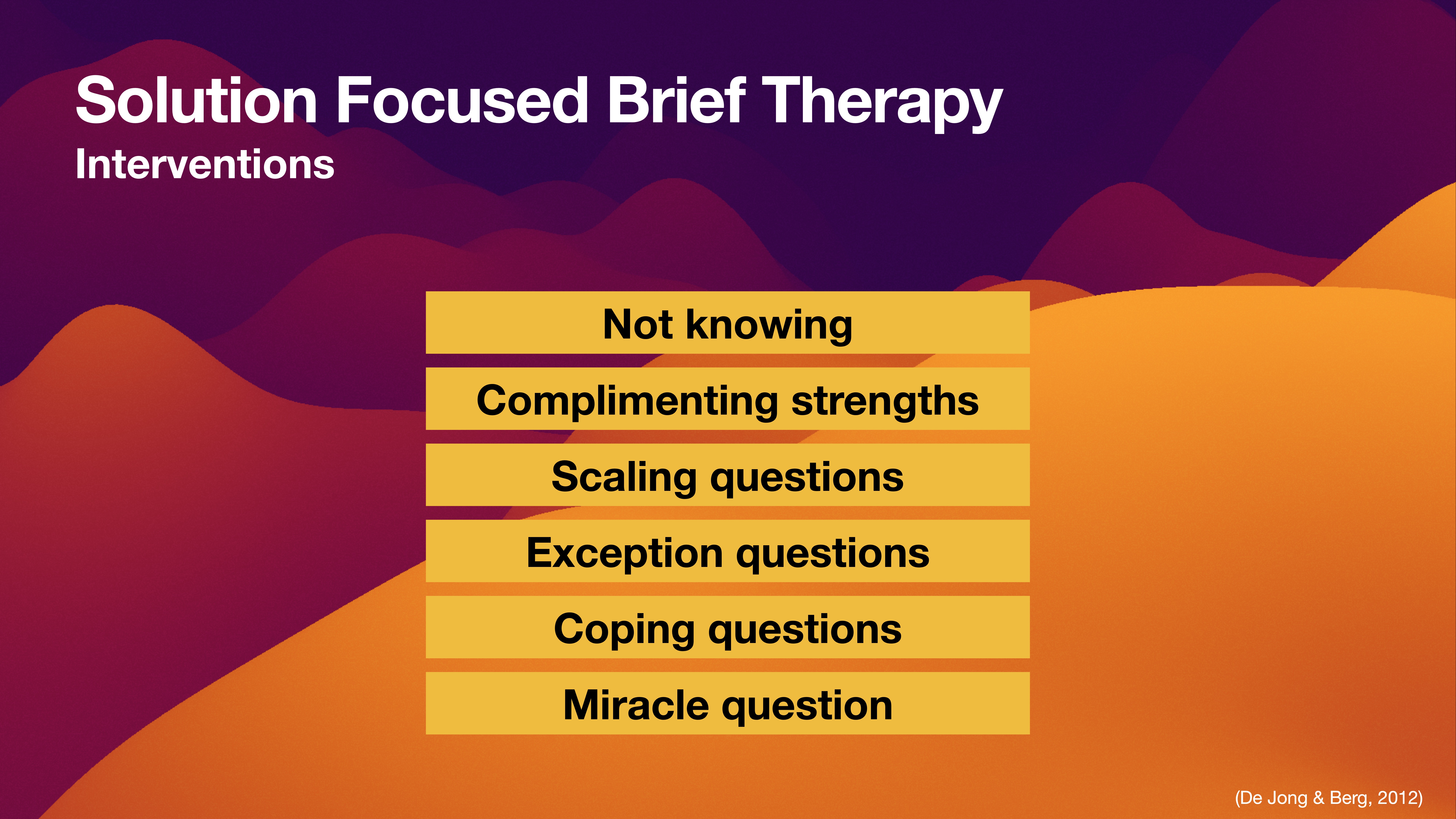 Solution Focused Brief Therapy
Interventions

Not knowing

Complimenting strengths

Scaling questions

Exception questions

Coping questions

Miracle question

(De Jong & Berg, 2012)